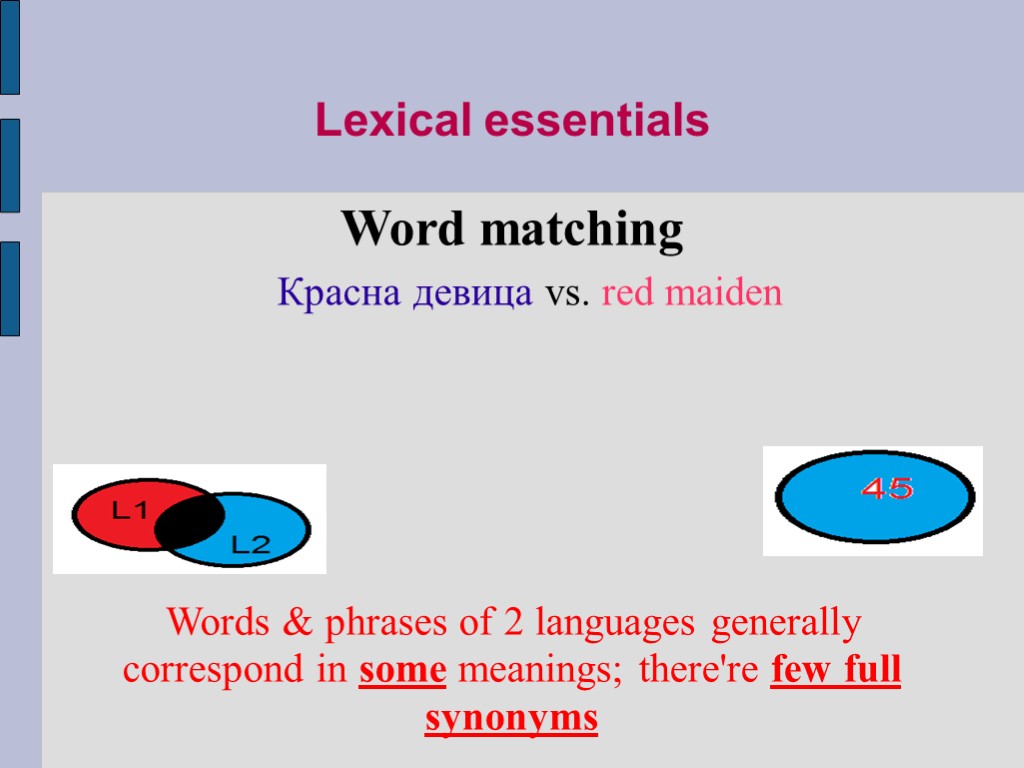 Lexical essentials

Word matching

Красна девица vs. red maiden

L1

L2

45

Words & phrases of 2 languages generally correspond in some meanings; there're few full synonyms